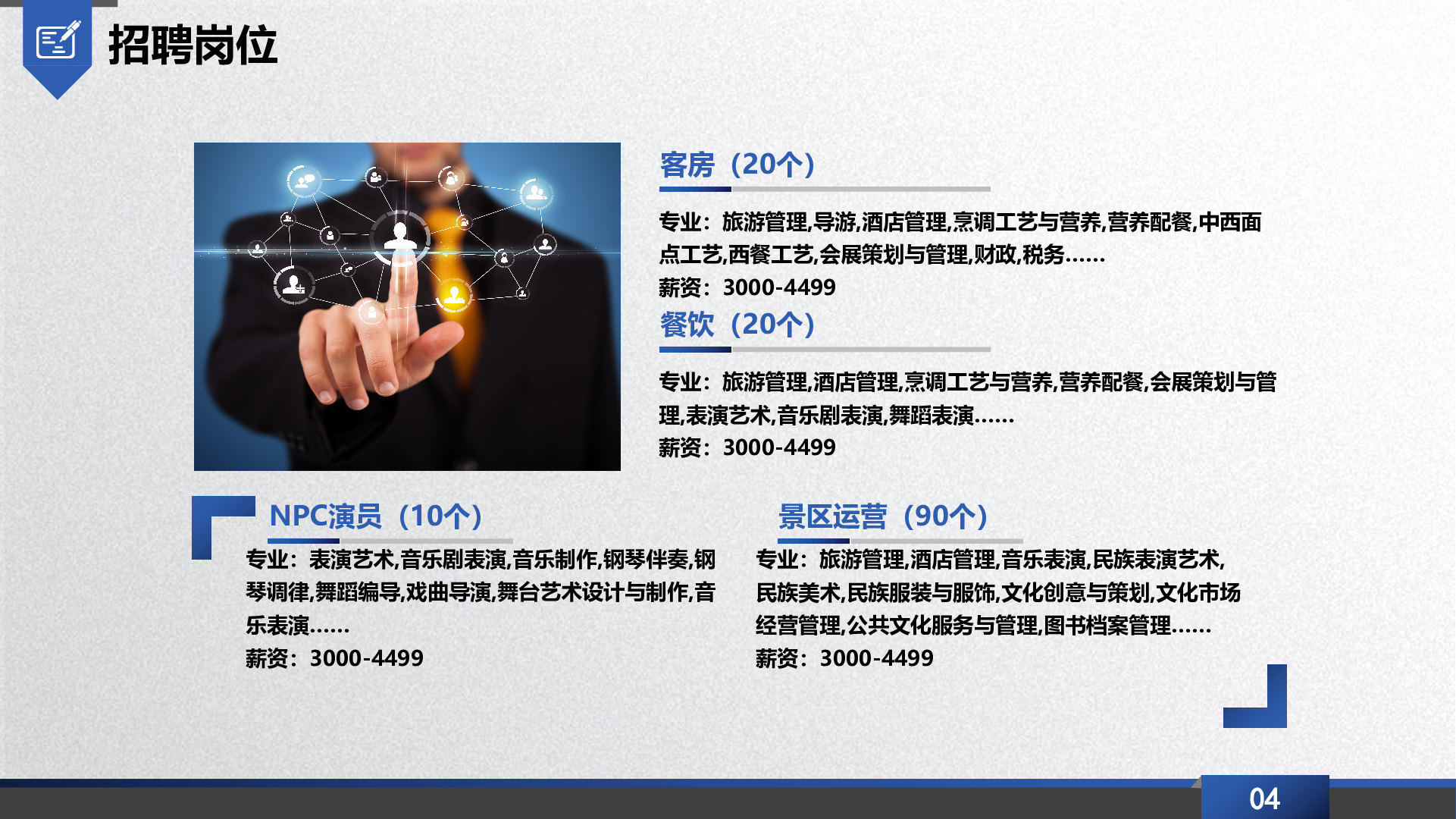 招聘岗位

客房（20个）

专业：旅游管理,导游,酒店管理,烹调工艺与营养,营养配餐,中西面点工艺,西餐工艺,会展策划与管理,财政,税务……

薪资：3000-4499

餐饮（20个）

专业：旅游管理,酒店管理,烹调工艺与营养,营养配餐,会展策划与管理,表演艺术,音乐剧表演,舞蹈表演……

薪资：3000-4499

NPC演员（10个）

专业：表演艺术,音乐剧表演,音乐制作,钢琴伴奏,钢琴调律,舞蹈编导,戏曲导演,舞台艺术设计与制作,音乐表演……

薪资：3000-4499

景区运营（90个）

专业：旅游管理,酒店管理,音乐表演,民族表演艺术,民族美术,民族服装与服饰,文化创意与策划,文化市场经营管理,公共文化服务与管理,图书档案管理……

薪资：3000-4499

04